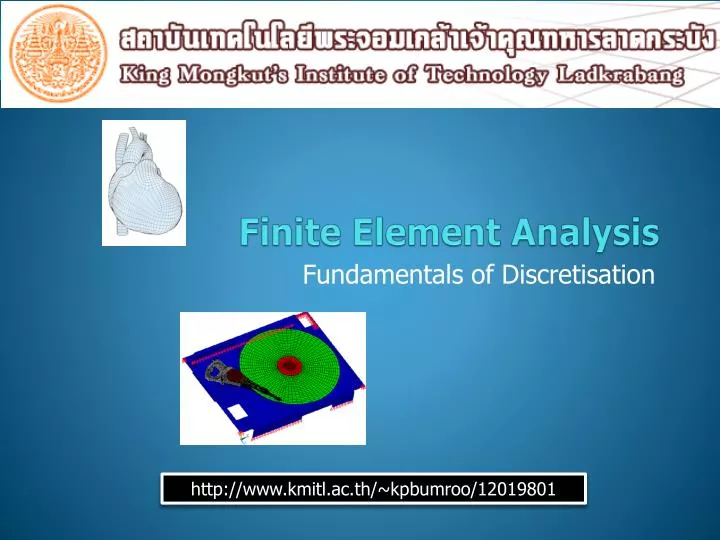 สถาบันเทคโนโลยีพระจอมเกล้าเจ้าคุณทหารลาดกระบัง
King Mongkut's Institute of Technology Ladkrabang

Finite Element Analysis
Fundamentals of Discretisation

http://www.kmitl.ac.th/~kpbumroo/12019801